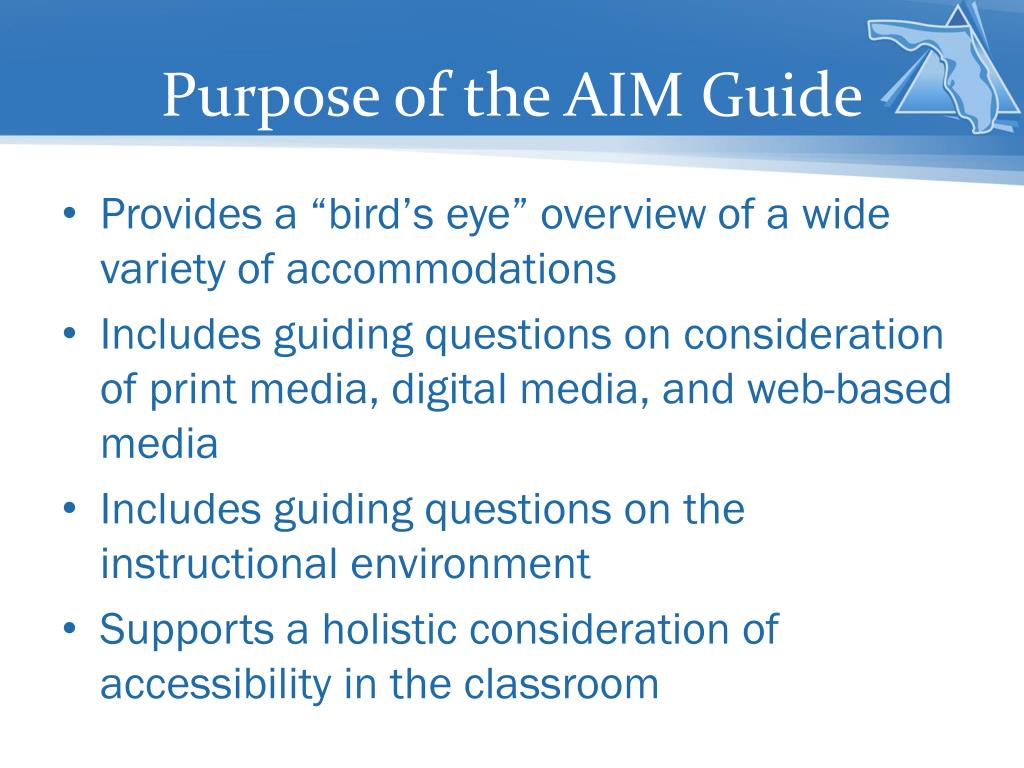 Purpose of the AIM Guide

• Provides a “bird’s eye” overview of a wide variety of accommodations
• Includes guiding questions on consideration of print media, digital media, and web-based media
• Includes guiding questions on the instructional environment
• Supports a holistic consideration of accessibility in the classroom